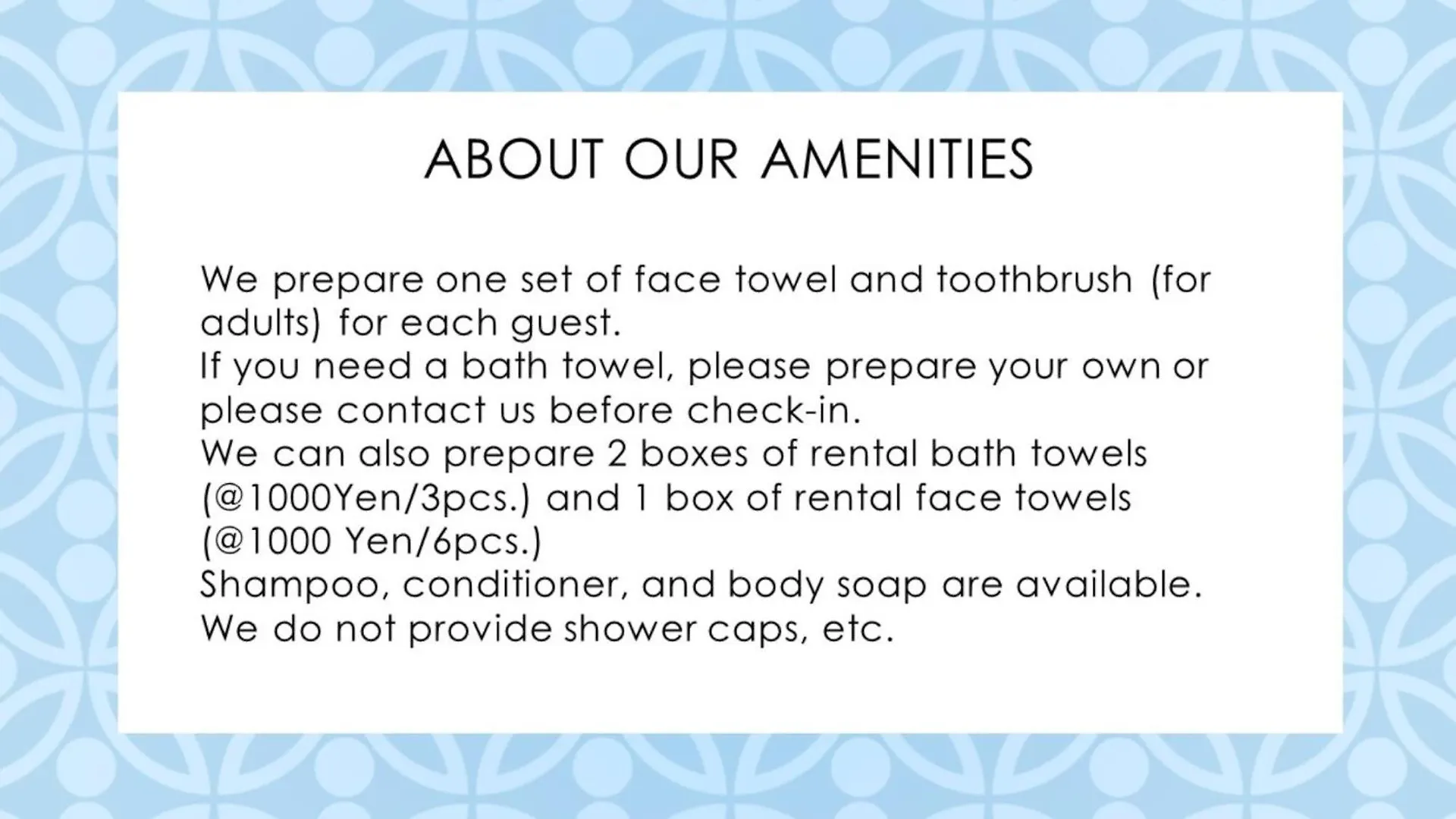 ABOUT OUR AMENITIES

We prepare one set of face towel and toothbrush (for adults) for each guest.
If you need a bath towel, please prepare your own or please contact us before check-in.
We can also prepare 2 boxes of rental bath towels (@1000Yen/3pcs.) and 1 box of rental face towels (@1000 Yen/6pcs.)
Shampoo, conditioner, and body soap are available.
We do not provide shower caps, etc.